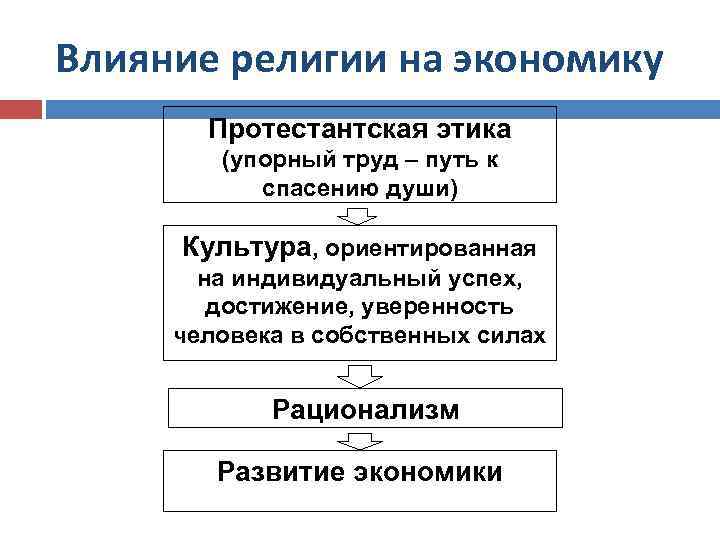 Влияние религии на экономику

Протестантская этика (упорный труд – путь к спасению души)

Культура, ориентированная на индивидуальный успех, достижение, уверенность человека в собственных силах

Рационализм

Развитие экономики